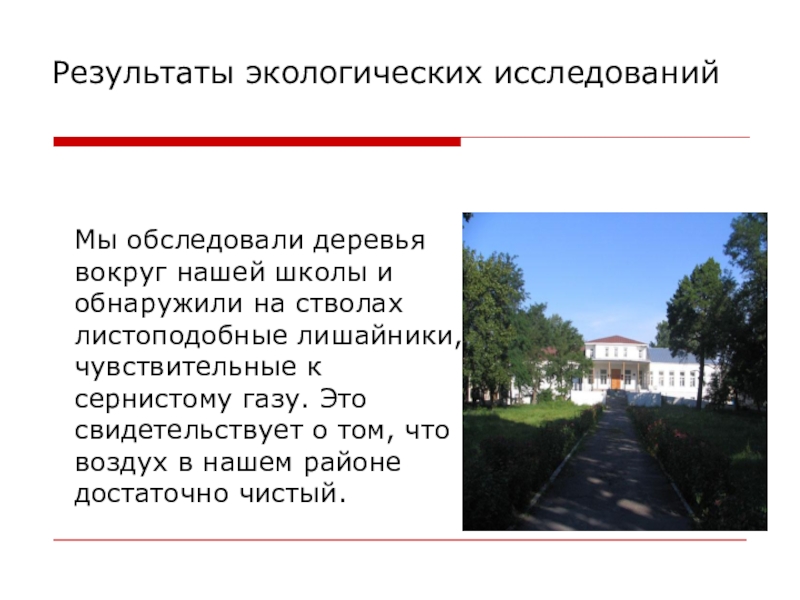 Результаты экологических исследований

Мы обследовали деревья вокруг нашей школы и обнаружили на стволах листоподобные лишайники, чувствительные к сернистому газу. Это свидетельствует о том, что воздух в нашем районе достаточно чистый.